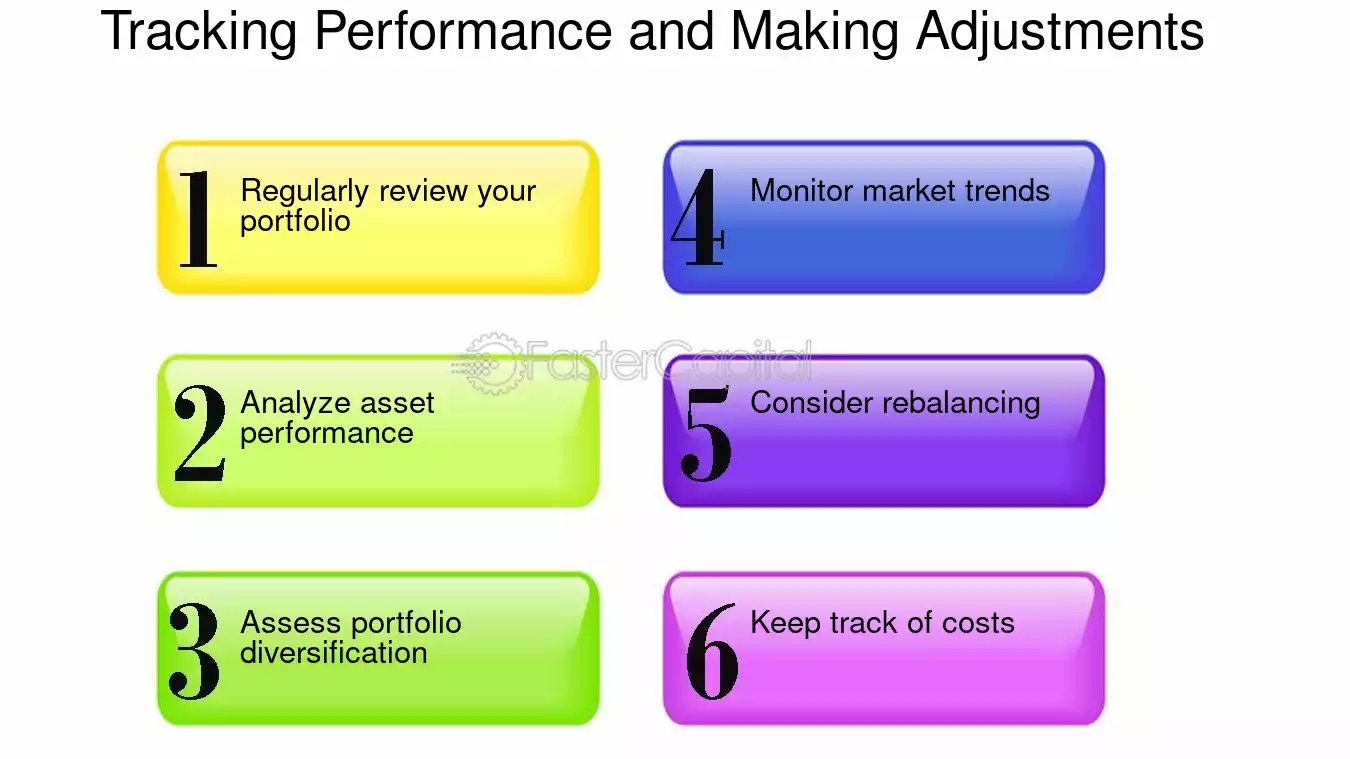 Tracking Performance and Making Adjustments

1 Regularly review your portfolio

2 Analyze asset performance

3 Assess portfolio diversification

4 Monitor market trends

5 Consider rebalancing

6 Keep track of costs

FasterCapital